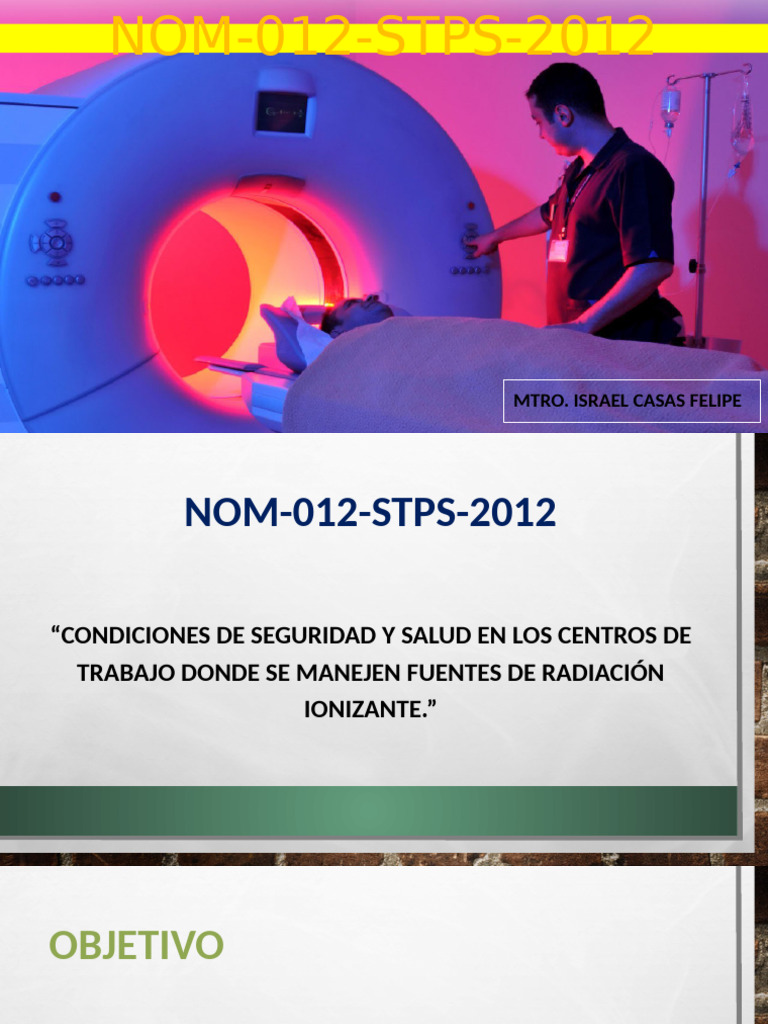 NOM-012-STPS-2012

MTRO. ISRAEL CASAS FELIPE

NOM-012-STPS-2012

“CONDICIONES DE SEGURIDAD Y SALUD EN LOS CENTROS DE TRABAJO DONDE SE MANEJEN FUENTES DE RADIACIÓN IONIZANTE.”

OBJETIVO